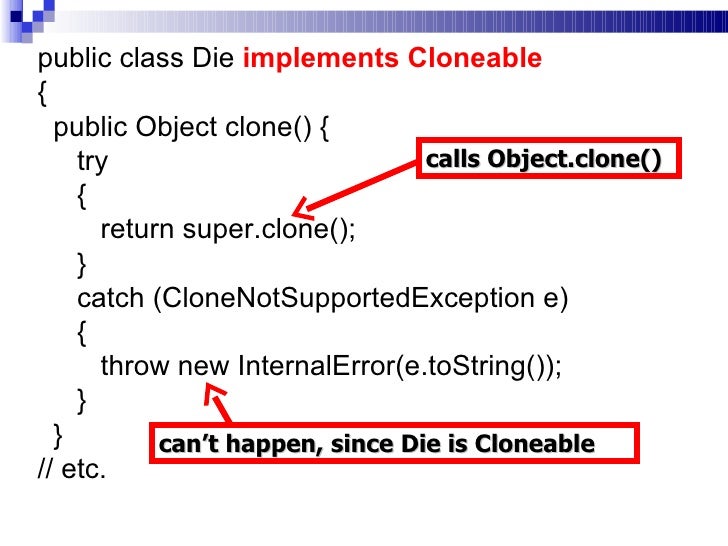 public class Die implements Cloneable
{
public Object clone() {
try
{
return super.clone();
}
catch (CloneNotSupportedException e)
{
throw new InternalError(e.toString());
}
}
// etc.

calls Object.clone()

can't happen, since Die is Cloneable